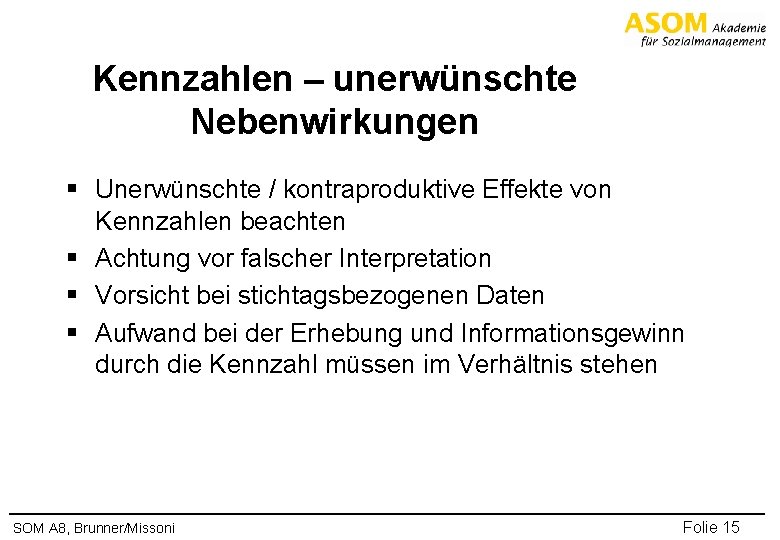 ASOM Akademie für Sozialmanagement

Kennzahlen – unerwünschte Nebenwirkungen

▪ Unerwünschte / kontraproduktive Effekte von Kennzahlen beachten
▪ Achtung vor falscher Interpretation
▪ Vorsicht bei stichtagsbezogenen Daten
▪ Aufwand bei der Erhebung und Informationsgewinn durch die Kennzahl müssen im Verhältnis stehen

SOM A8, Brunner/Missoni

Folie 15